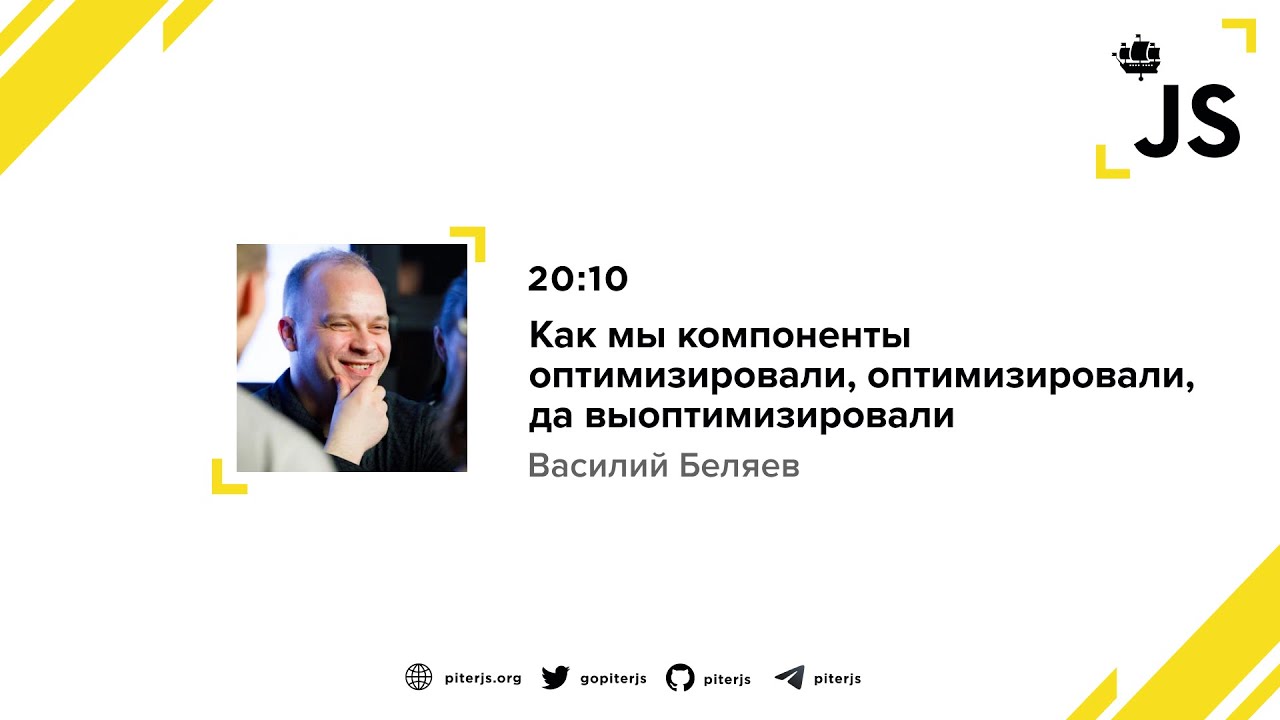 JS

20:10

Как мы компоненты оптимизировали, оптимизировали, да выоптимизировали

Василий Беляев

piterjs.org gopiterjs piterjs piterjs